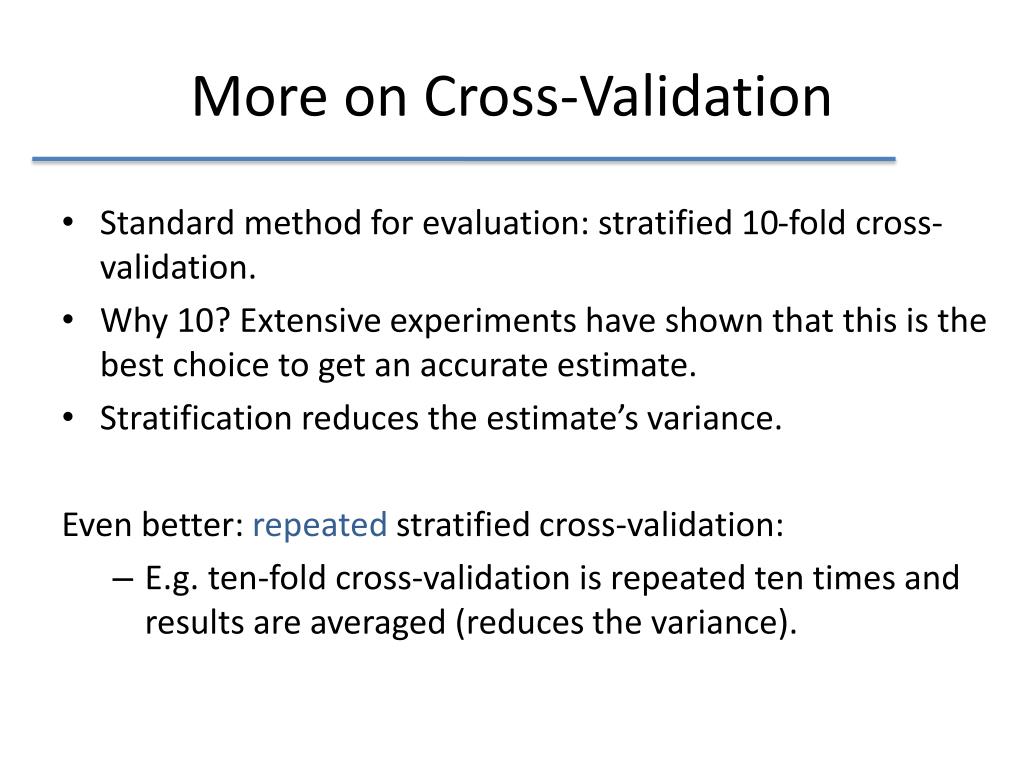 More on Cross-Validation

• Standard method for evaluation: stratified 10-fold cross-validation.
• Why 10? Extensive experiments have shown that this is the best choice to get an accurate estimate.
• Stratification reduces the estimate's variance.

Even better: repeated stratified cross-validation:
– E.g. ten-fold cross-validation is repeated ten times and results are averaged (reduces the variance).